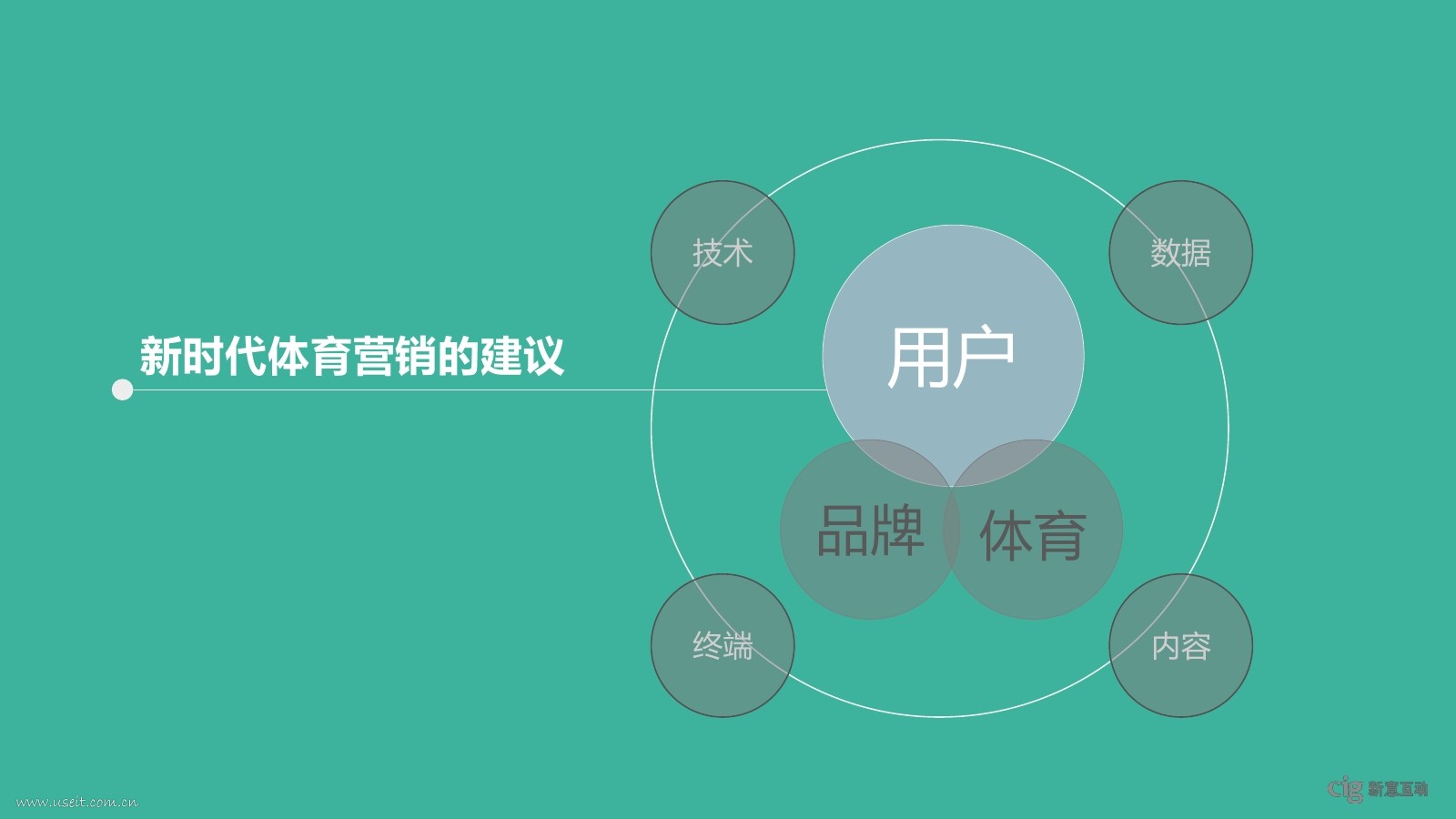 新时代体育营销的建议

技术

数据

用户

品牌

体育

终端

内容

www.useit.com.cn

cig 新意互动